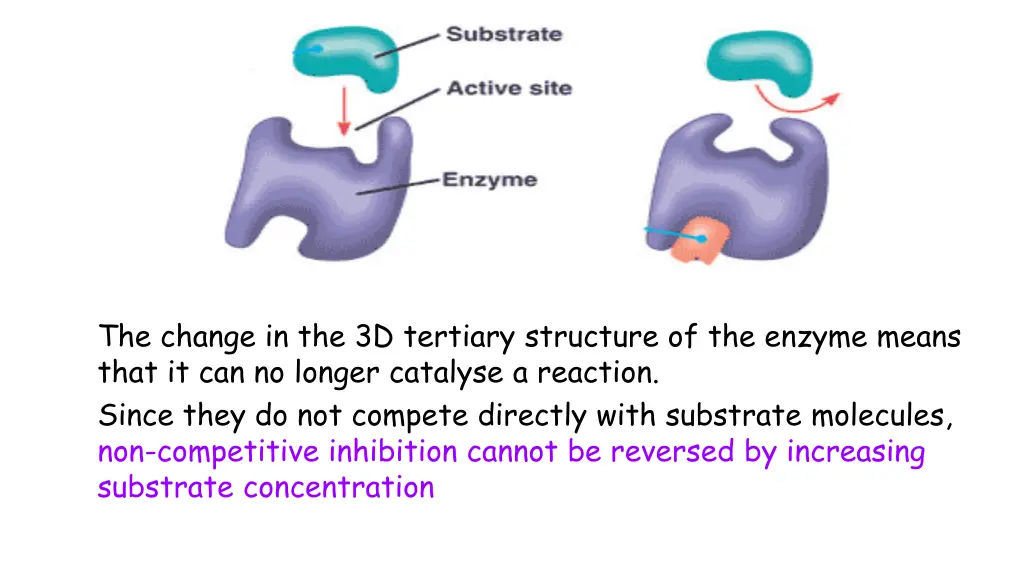 Substrate

Active site

Enzyme

The change in the 3D tertiary structure of the enzyme means that it can no longer catalyse a reaction.

Since they do not compete directly with substrate molecules, non-competitive inhibition cannot be reversed by increasing substrate concentration